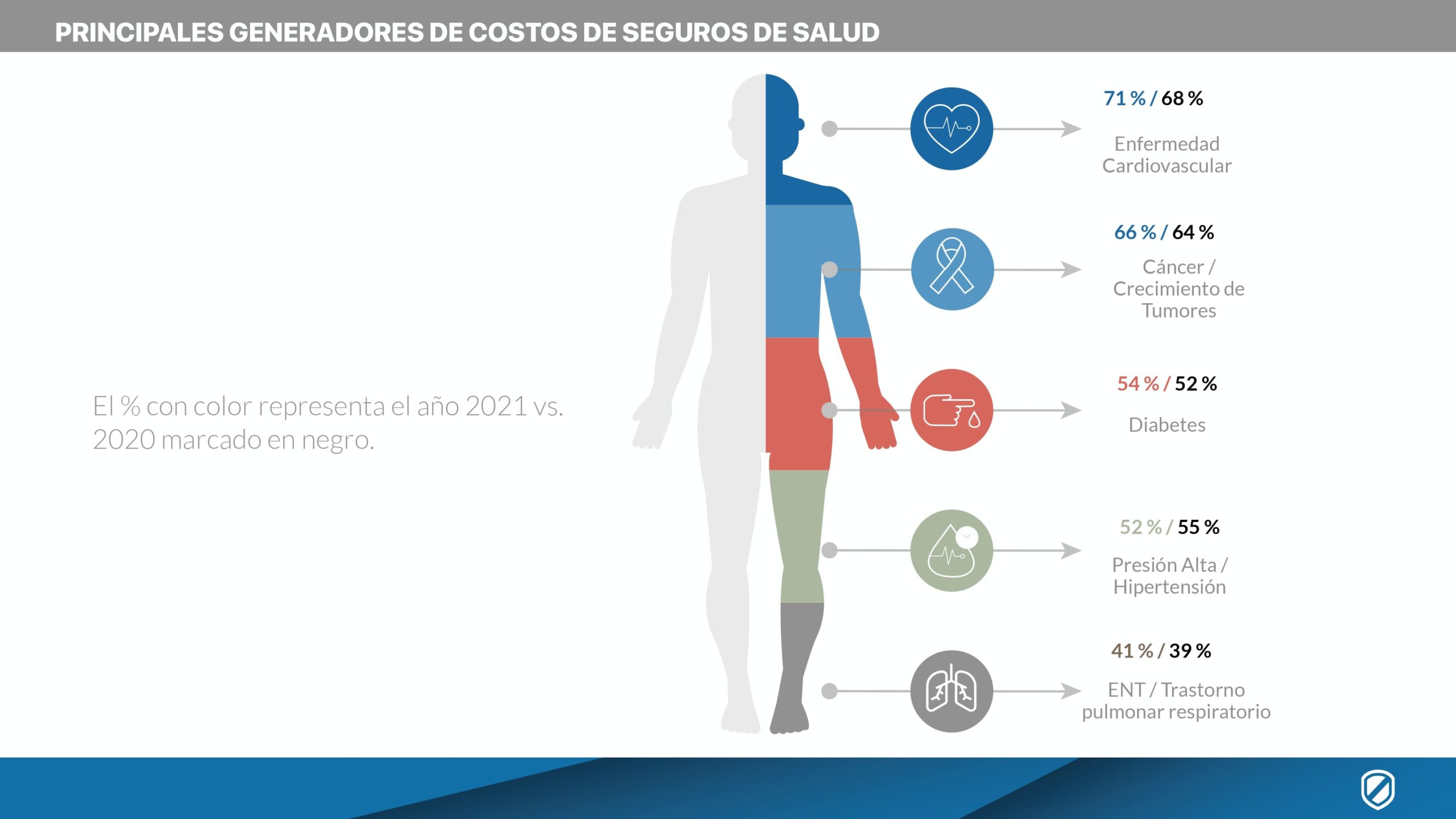 PRINCIPALES GENERADORES DE COSTOS DE SEGUROS DE SALUD

El % con color representa el año 2021 vs. 2020 marcado en negro.

71 % / 68 %

Enfermedad Cardiovascular

66 % / 64 %

Cáncer / Crecimiento de Tumores

54 % / 52 %

Diabetes

52 % / 55 %

Presión Alta / Hipertensión

41 % / 39 %

ENT / Trastorno pulmonar respiratorio